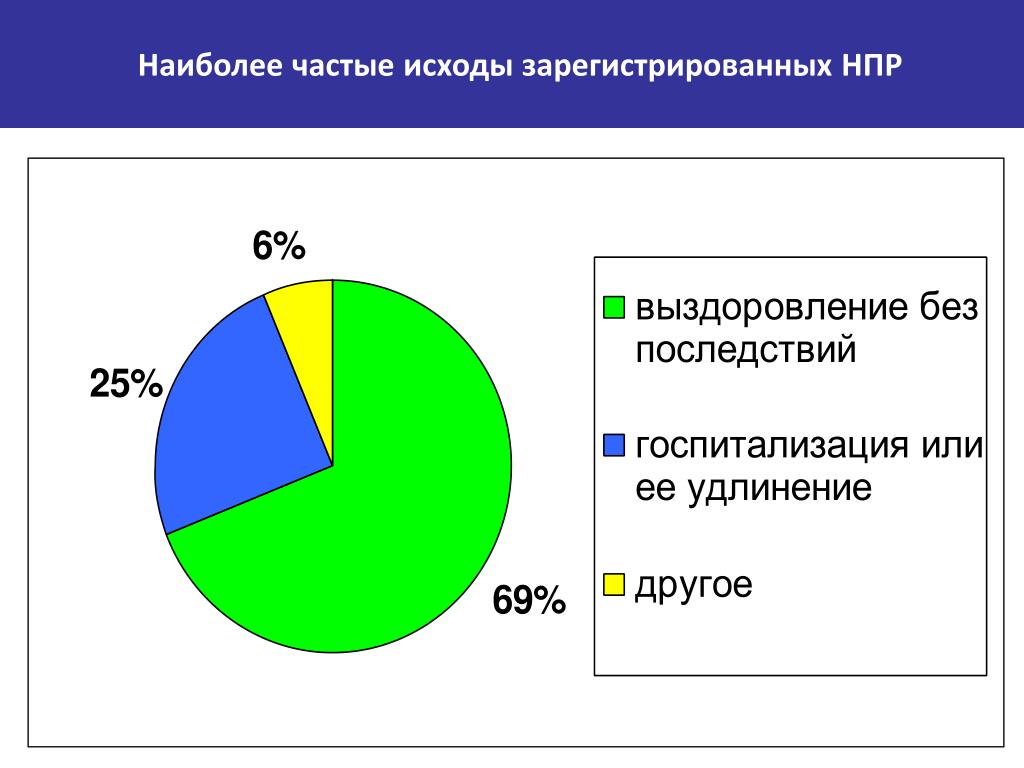 Наиболее частые исходы зарегистрированных НПР

6%

25%

69%

выздоровление без последствий

госпитализация или ее удлинение

другое